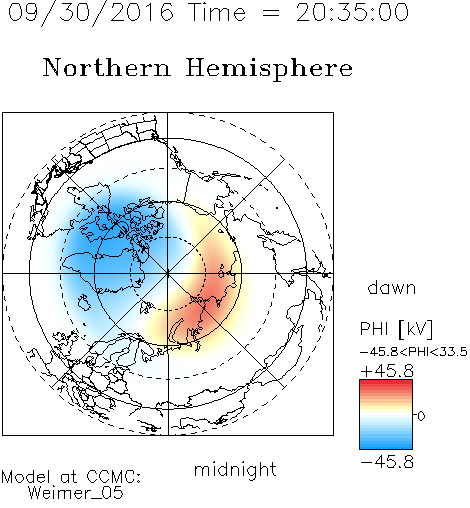 09/30/2016 Time = 20:35:00

Northern Hemisphere

dawn

PHI [kV]
-45.8<PHI<33.5
+45.8
0
-45.8

midnight

Model at CCMC:
Weimer_05